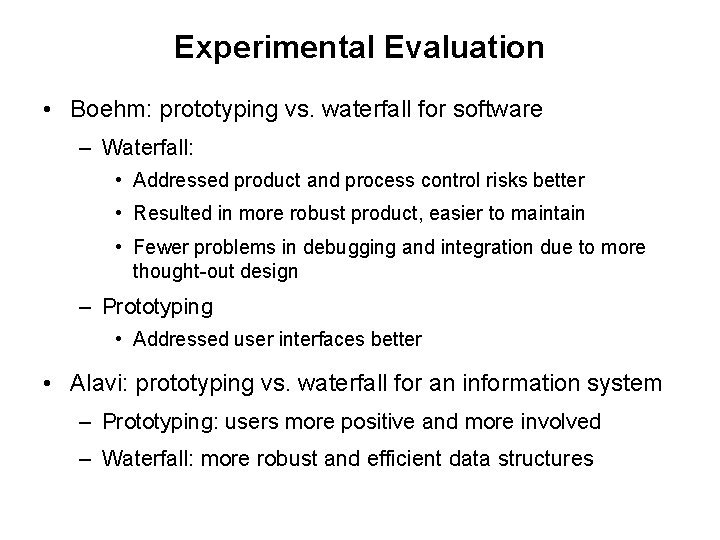 Experimental Evaluation

• Boehm: prototyping vs. waterfall for software
  – Waterfall:
    • Addressed product and process control risks better
    • Resulted in more robust product, easier to maintain
    • Fewer problems in debugging and integration due to more thought-out design
  – Prototyping
    • Addressed user interfaces better
• Alavi: prototyping vs. waterfall for an information system
  – Prototyping: users more positive and more involved
  – Waterfall: more robust and efficient data structures